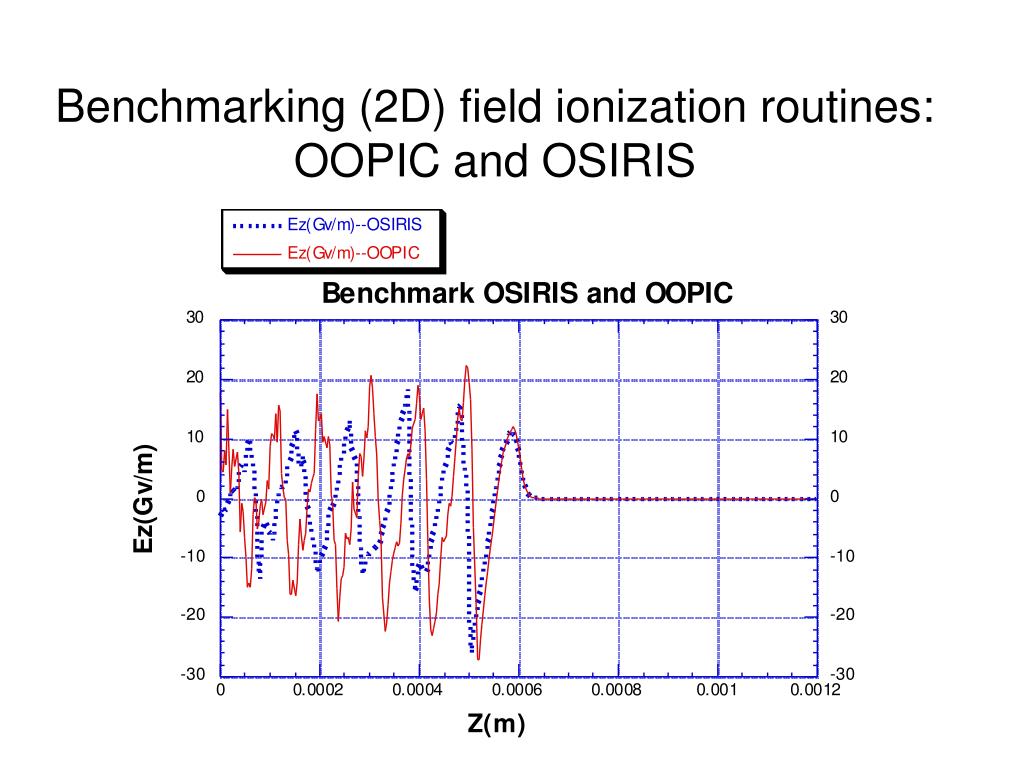 Benchmarking (2D) field ionization routines: OOPIC and OSIRIS

Ez(Gv/m)--OSIRIS
Ez(Gv/m)--OOPIC

Benchmark OSIRIS and OOPIC

30
20
10
0
-10
-20
-30

30
20
10
0
-10
-20
-30

Ez(Gv/m)

0
0.0002
0.0004
0.0006
0.0008
0.001
0.0012

Z(m)